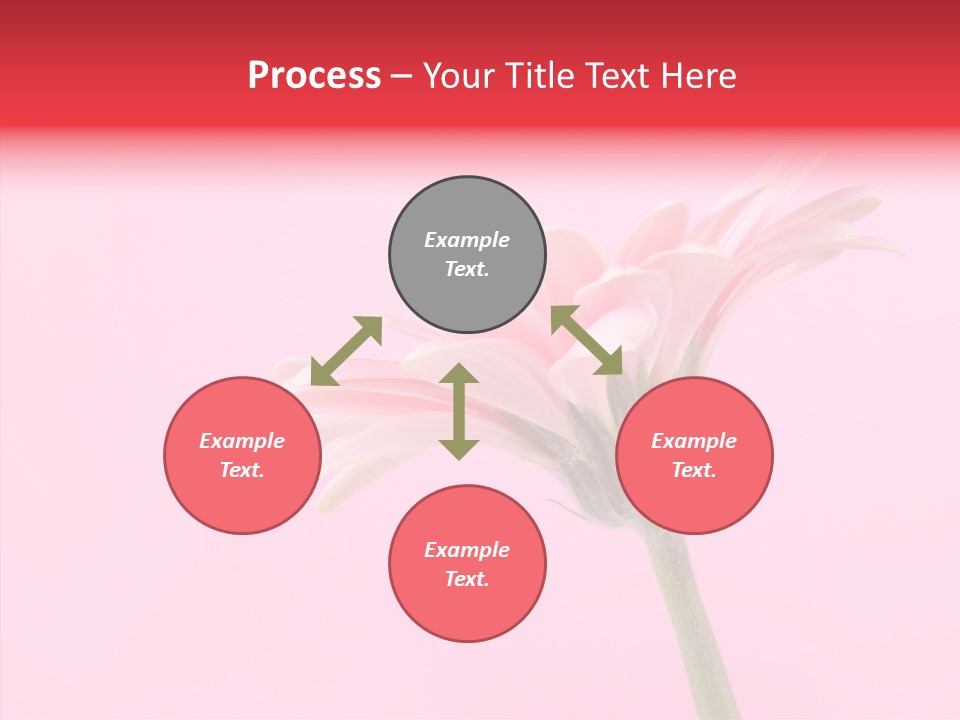 Process – Your Title Text Here

Example Text.

Example Text.

Example Text.

Example Text.